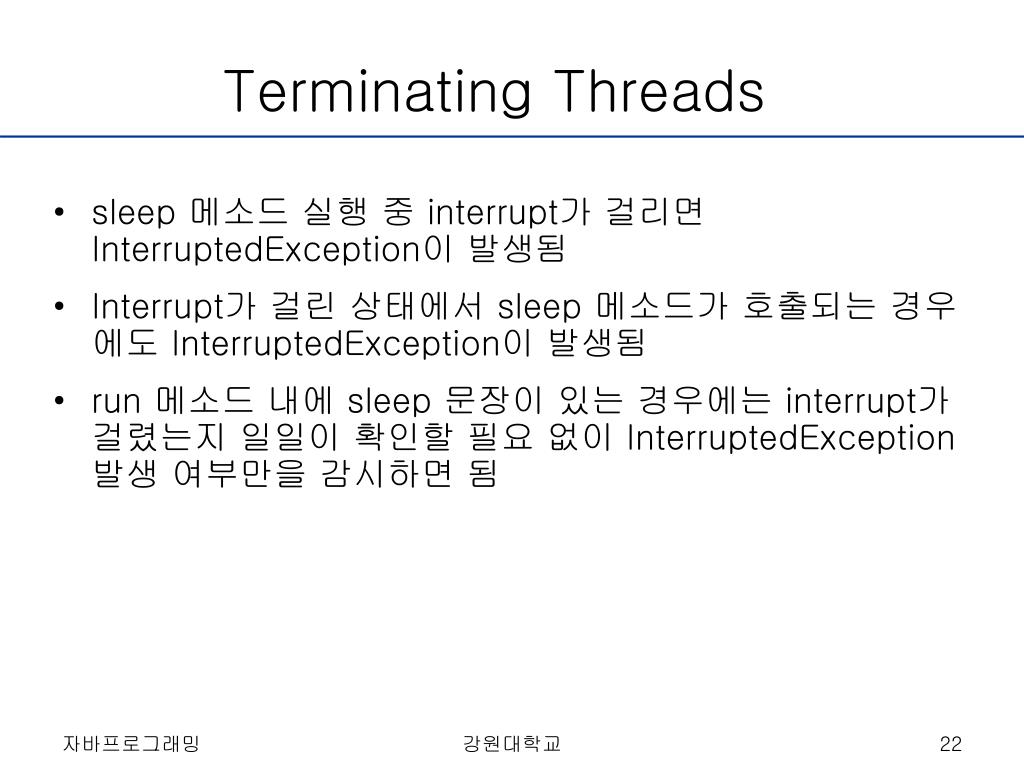 Terminating Threads

• sleep 메소드 실행 중 interrupt가 걸리면 InterruptedException이 발생됨

• Interrupt가 걸린 상태에서 sleep 메소드가 호출되는 경우에도 InterruptedException이 발생됨

• run 메소드 내에 sleep 문장이 있는 경우에는 interrupt가 걸렸는지 일일이 확인할 필요 없이 InterruptedException 발생 여부만을 감시하면 됨

자바프로그래밍 강원대학교 22